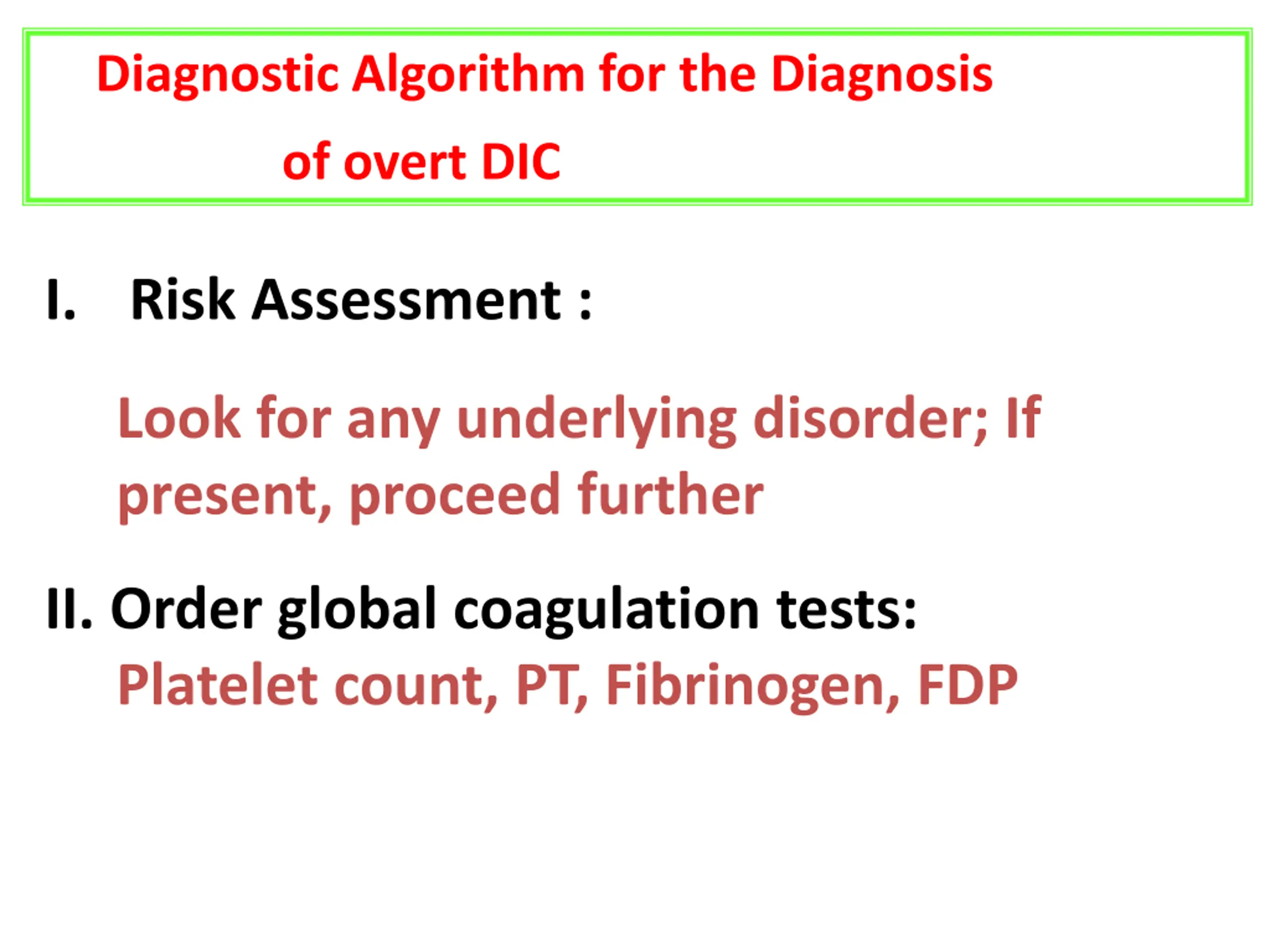 Diagnostic Algorithm for the Diagnosis of overt DIC

I. Risk Assessment :

Look for any underlying disorder; If present, proceed further

II. Order global coagulation tests:

Platelet count, PT, Fibrinogen, FDP